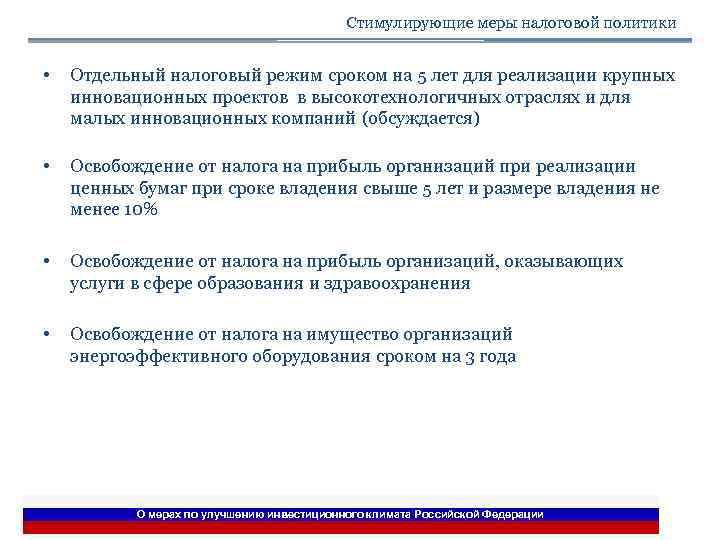 Стимулирующие меры налоговой политики

• Отдельный налоговый режим сроком на 5 лет для реализации крупных инновационных проектов в высокотехнологичных отраслях и для малых инновационных компаний (обсуждается)

• Освобождение от налога на прибыль организаций при реализации ценных бумаг при сроке владения свыше 5 лет и размере владения не менее 10%

• Освобождение от налога на прибыль организаций, оказывающих услуги в сфере образования и здравоохранения

• Освобождение от налога на имущество организаций энергоэффективного оборудования сроком на 3 года

О мерах по улучшению инвестиционного климата Российской Федерации